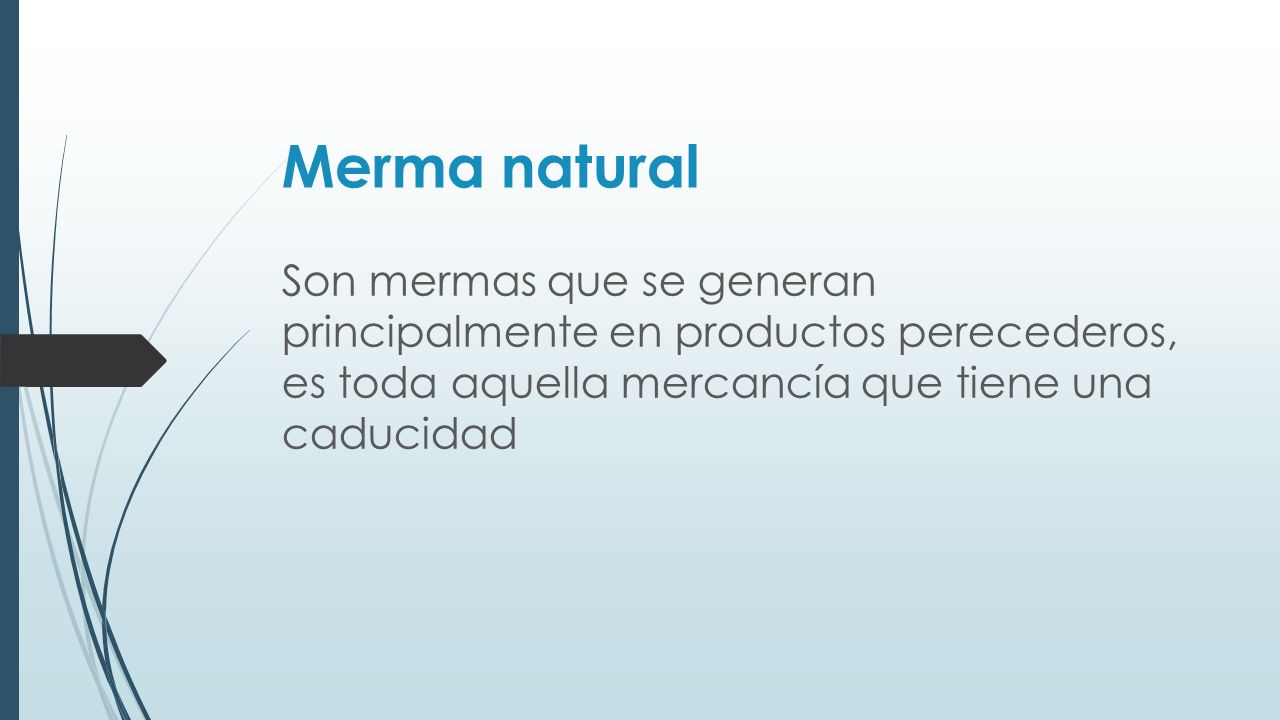 Merma natural

Son mermas que se generan principalmente en productos perecederos, es toda aquella mercancía que tiene una caducidad